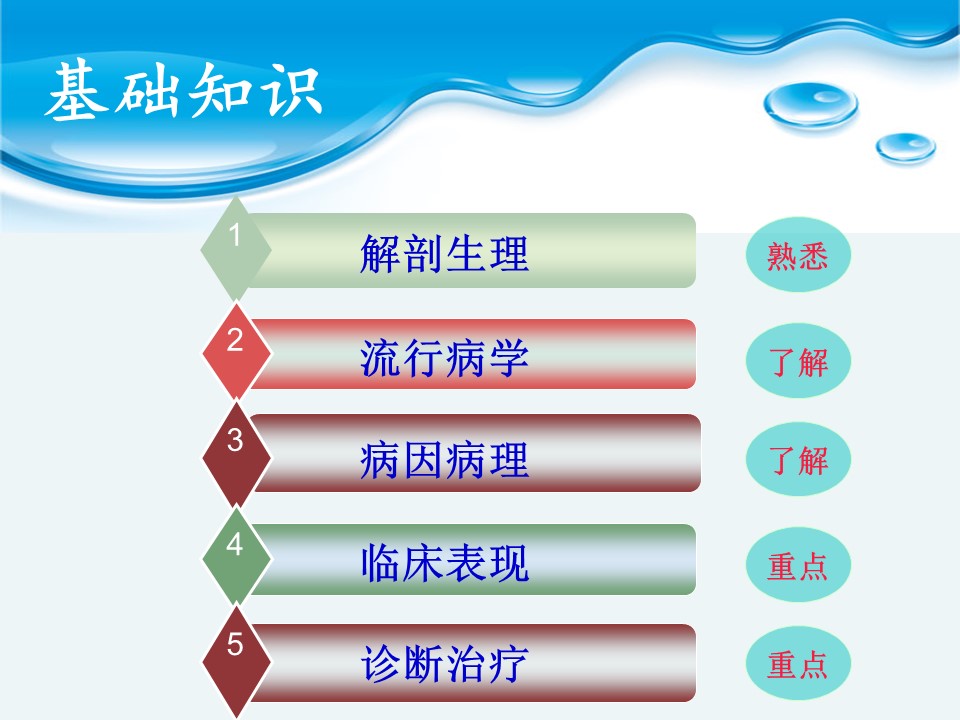 基础知识

1 解剖生理 熟悉

2 流行病学 了解

3 病因病理 了解

4 临床表现 重点

5 诊断治疗 重点